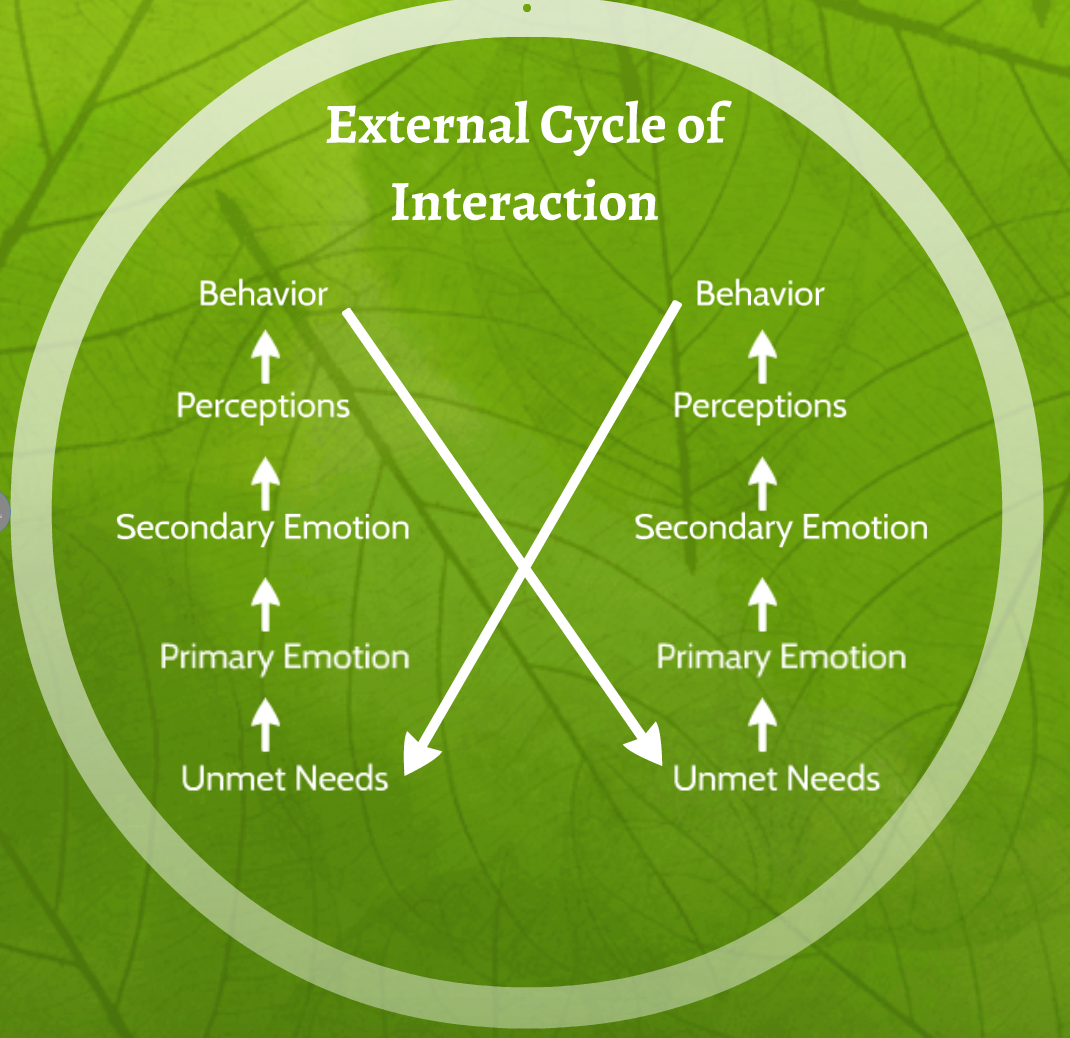 External Cycle of Interaction

Behavior
Perceptions
Secondary Emotion
Primary Emotion
Unmet Needs

Behavior
Perceptions
Secondary Emotion
Primary Emotion
Unmet Needs